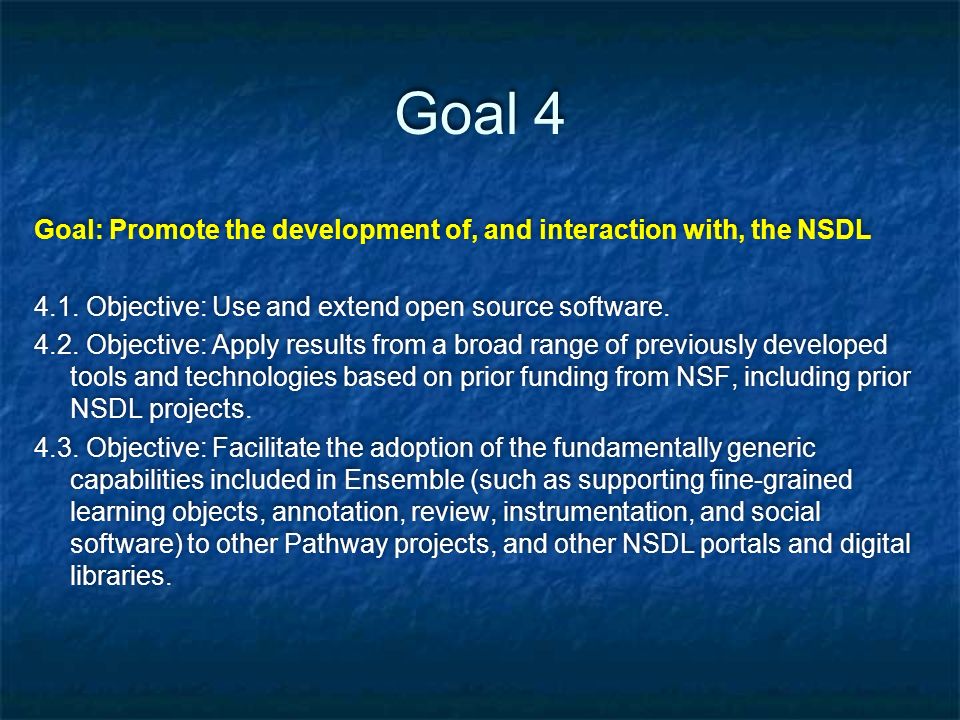 Goal 4

Goal: Promote the development of, and interaction with, the NSDL

4.1. Objective: Use and extend open source software.

4.2. Objective: Apply results from a broad range of previously developed tools and technologies based on prior funding from NSF, including prior NSDL projects.

4.3. Objective: Facilitate the adoption of the fundamentally generic capabilities included in Ensemble (such as supporting fine-grained learning objects, annotation, review, instrumentation, and social software) to other Pathway projects, and other NSDL portals and digital libraries.